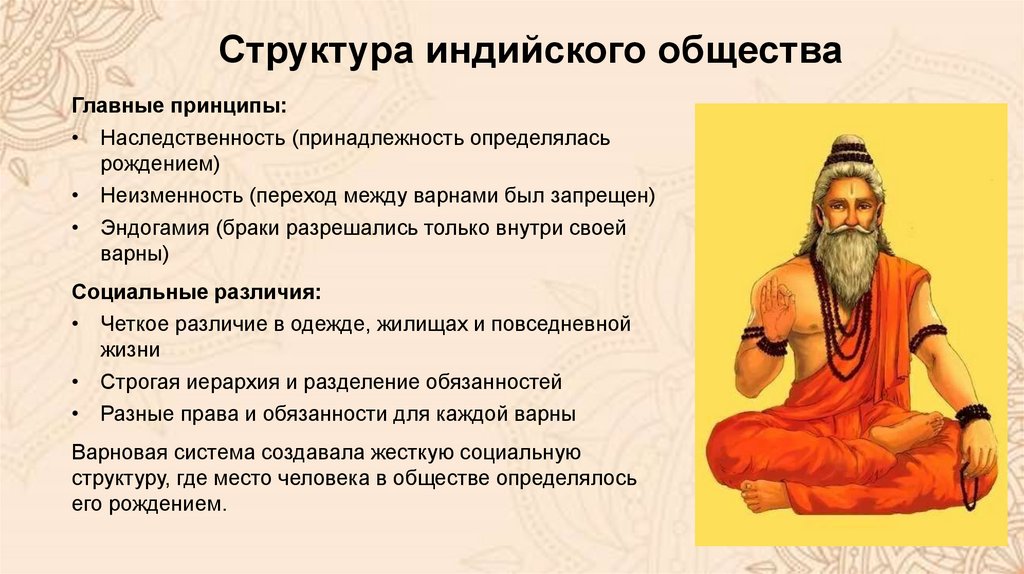 Структура индийского общества

Главные принципы:

• Наследственность (принадлежность определялась рождением)
• Неизменность (переход между варнами был запрещен)
• Эндогамия (браки разрешались только внутри своей варны)

Социальные различия:

• Четкое различие в одежде, жилищах и повседневной жизни
• Строгая иерархия и разделение обязанностей
• Разные права и обязанности для каждой варны

Варновая система создавала жесткую социальную структуру, где место человека в обществе определялось его рождением.